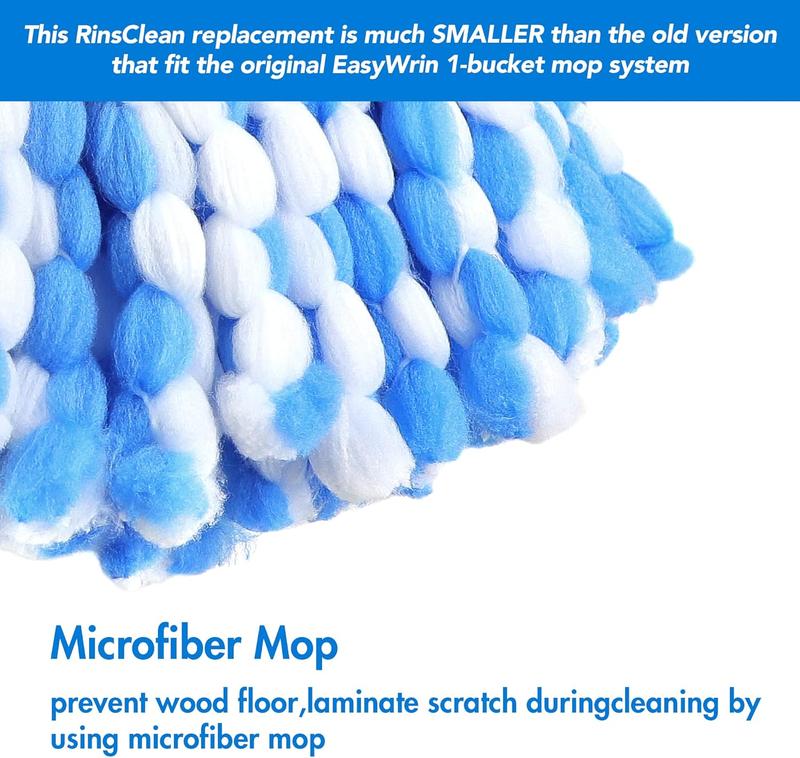 This RinsClean replacement is much SMALLER than the old version that fit the original EasyWrin 1-bucket mop system

Microfiber Mop

prevent wood floor,laminate scratch duringcleaning by using microfiber mop